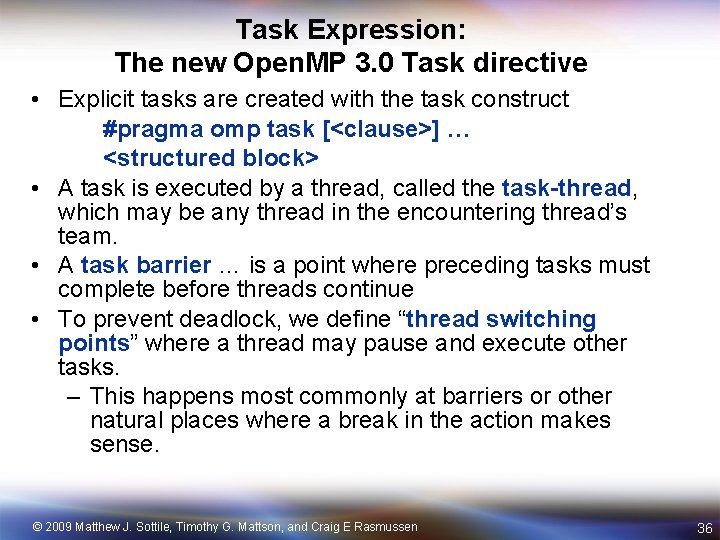 Task Expression:
The new OpenMP 3.0 Task directive

• Explicit tasks are created with the task construct
#pragma omp task [<clause>] …
<structured block>
• A task is executed by a thread, called the task-thread, which may be any thread in the encountering thread's team.
• A task barrier … is a point where preceding tasks must complete before threads continue
• To prevent deadlock, we define "thread switching points" where a thread may pause and execute other tasks.
– This happens most commonly at barriers or other natural places where a break in the action makes sense.

© 2009 Matthew J. Sottile, Timothy G. Mattson, and Craig E Rasmussen

36